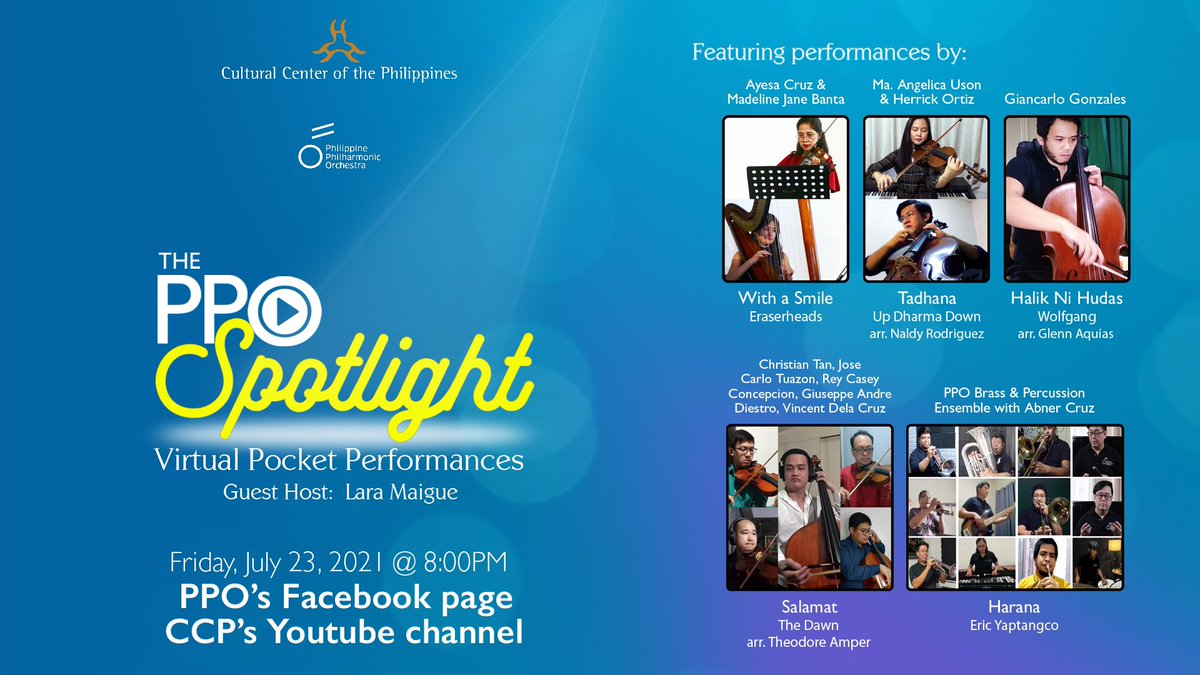 Cultural Center of the Philippines

Philippine Philharmonic Orchestra

THE PPO Spotlight

Virtual Pocket Performances

Guest Host: Lara Maigue

Friday, July 23, 2021 @ 8:00PM

PPO's Facebook page

CCP's Youtube channel

Featuring performances by:

Ayesa Cruz & Madeline Jane Banta

With a Smile

Eraserheads

Ma. Angelica Uson & Herrick Ortiz

Tadhana

Up Dharma Down

arr. Naldy Rodriguez

Giancarlo Gonzales

Halik Ni Hudas

Wolfgang

arr. Glenn Aquias

Christian Tan, Jose Carlo Tuazon, Rey Casey Concepcion, Giuseppe Andre Diestro, Vincent Dela Cruz

Salamat

The Dawn

arr. Theodore Amper

PPO Brass & Percussion Ensemble with Abner Cruz

Harana

Eric Yaptangco